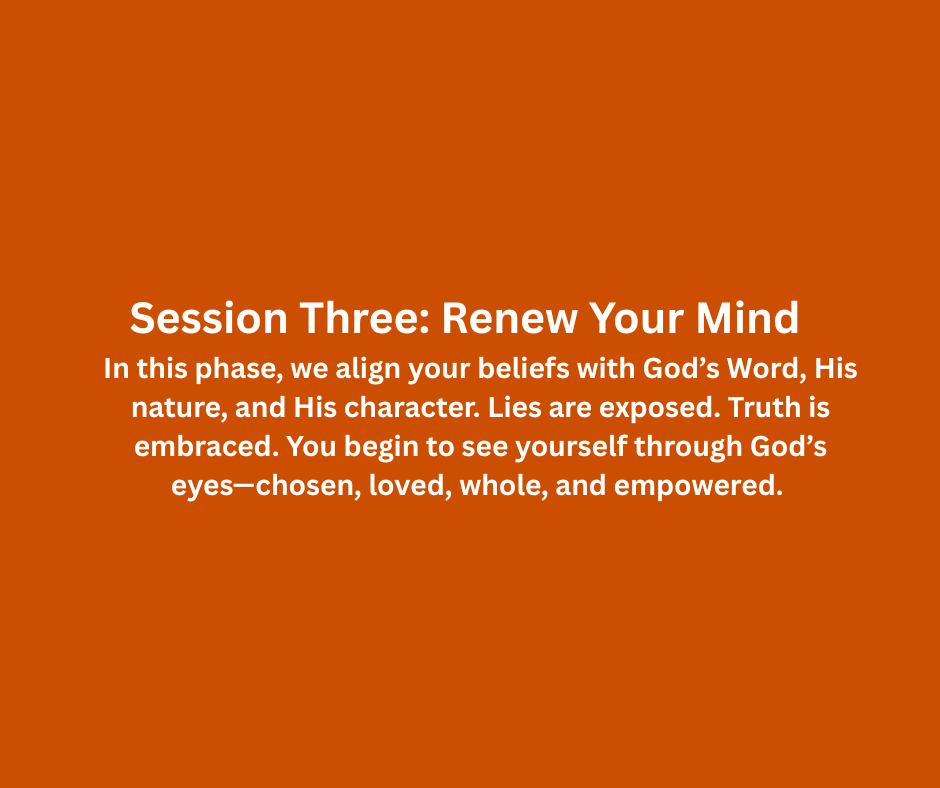 Session Three: Renew Your Mind

In this phase, we align your beliefs with God’s Word, His nature, and His character. Lies are exposed. Truth is embraced. You begin to see yourself through God’s eyes—chosen, loved, whole, and empowered.